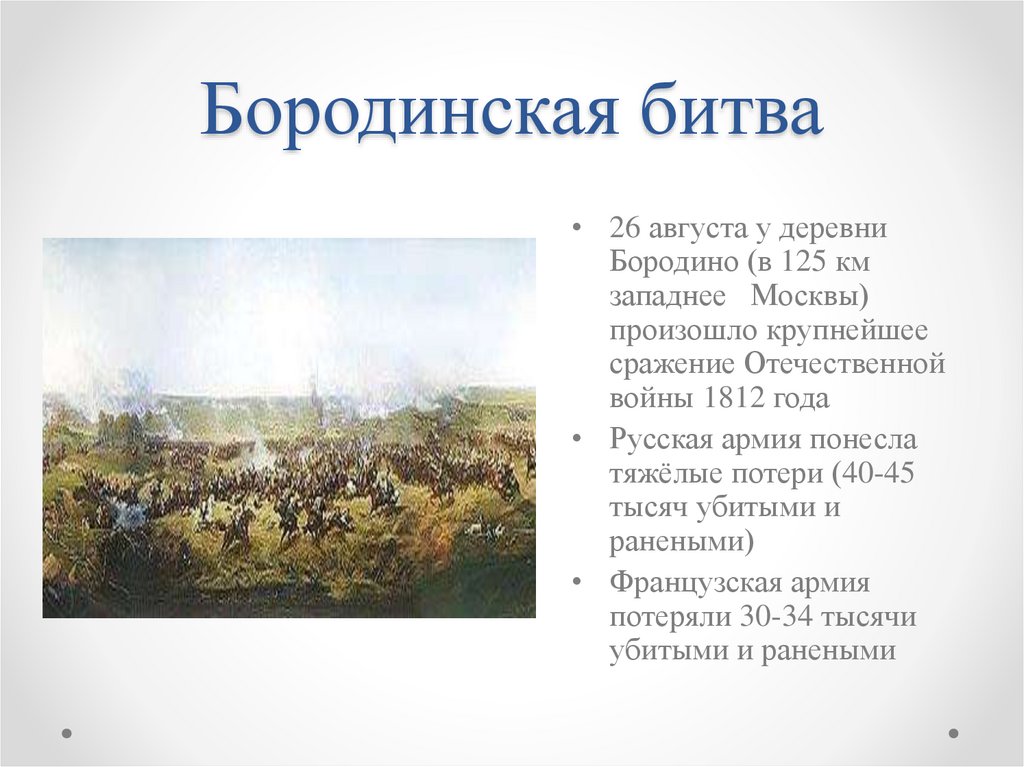 Бородинская битва

• 26 августа у деревни Бородино (в 125 км западнее  Москвы) произошло крупнейшее сражение Отечественной войны 1812 года
• Русская армия понесла тяжёлые потери (40-45 тысяч убитыми и ранеными)
• Французская армия потеряли 30-34 тысячи убитыми и ранеными